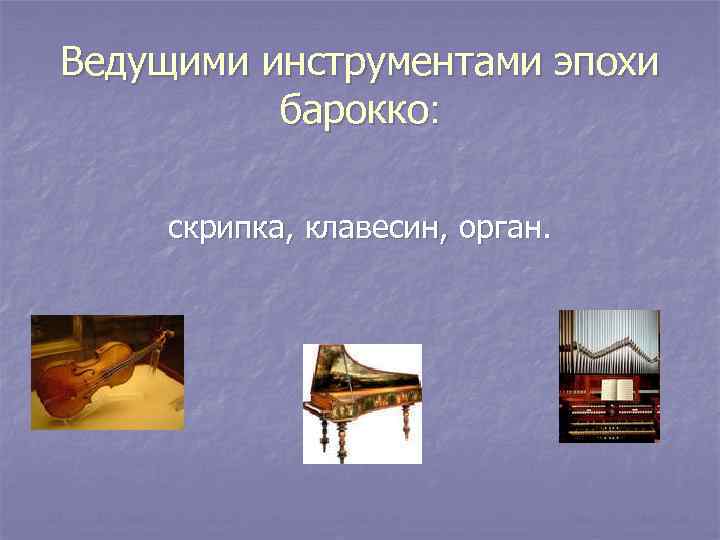 Ведущими инструментами эпохи барокко:

скрипка, клавесин, орган.